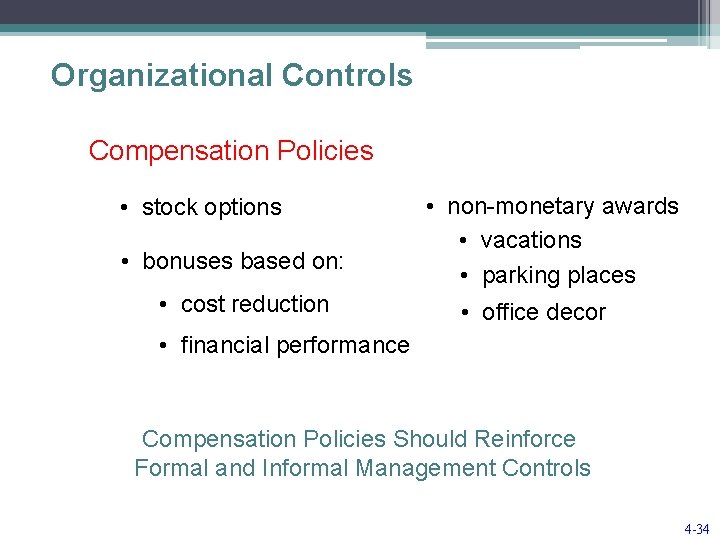 Organizational Controls

Compensation Policies

• stock options

• bonuses based on:

• cost reduction

• financial performance

• non-monetary awards

• vacations

• parking places

• office decor

Compensation Policies Should Reinforce Formal and Informal Management Controls

4-34